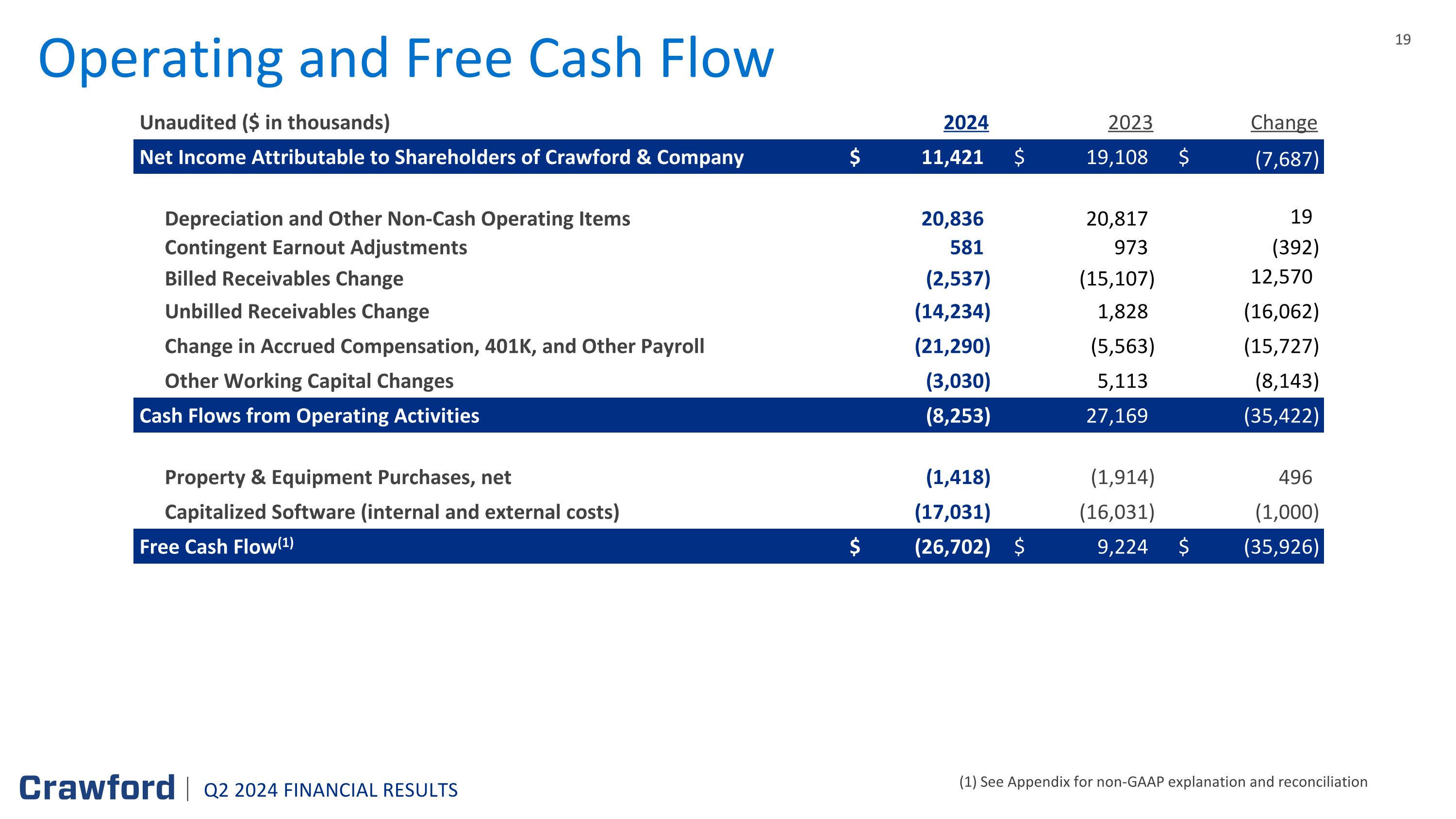 Operating and Free Cash Flow

19

| Unaudited ($ in thousands) | 2024 | 2023 | Change |
|---|---|---|---|
| Net Income Attributable to Shareholders of Crawford & Company | $ 11,421 | $ 19,108 | $ (7,687) |
| Depreciation and Other Non-Cash Operating Items | 20,836 | 20,817 | 19 |
| Contingent Earnout Adjustments | 581 | 973 | (392) |
| Billed Receivables Change | (2,537) | (15,107) | 12,570 |
| Unbilled Receivables Change | (14,234) | 1,828 | (16,062) |
| Change in Accrued Compensation, 401K, and Other Payroll | (21,290) | (5,563) | (15,727) |
| Other Working Capital Changes | (3,030) | 5,113 | (8,143) |
| Cash Flows from Operating Activities | (8,253) | 27,169 | (35,422) |
| Property & Equipment Purchases, net | (1,418) | (1,914) | 496 |
| Capitalized Software (internal and external costs) | (17,031) | (16,031) | (1,000) |
| Free Cash Flow$^{(1)}$ | $ (26,702) | $ 9,224 | $ (35,926) |

Crawford | Q2 2024 FINANCIAL RESULTS

(1) See Appendix for non-GAAP explanation and reconciliation